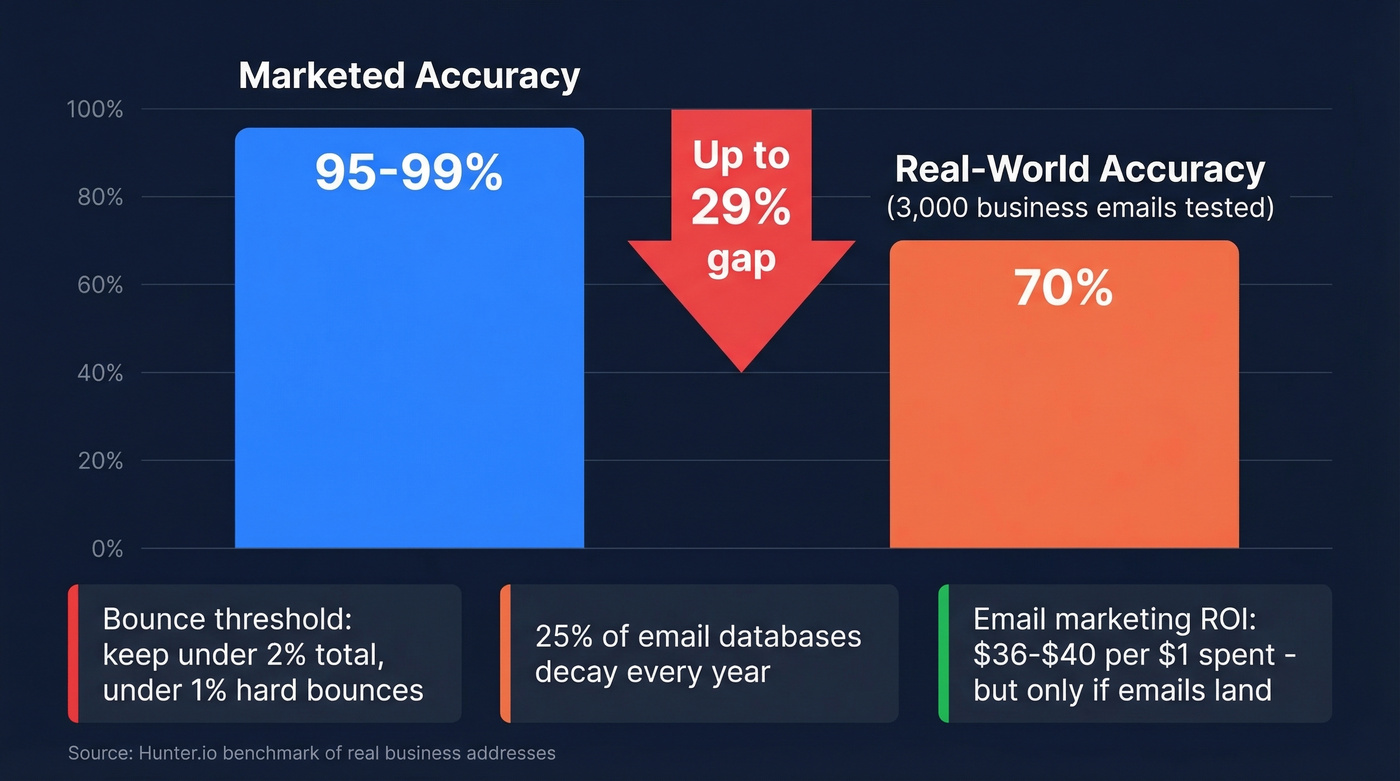 Marketed Accuracy

100%
80%
60%
40%
20%
0%

95-99%

Up to 29% gap

Real-World Accuracy
(3,000 business emails tested)

70%

Bounce threshold: keep under 2% total, under 1% hard bounces

25% of email databases decay every year

Email marketing ROI: \$36-\$40 per \$1 spent - but only if emails land

Source: Hunter.io benchmark of real business addresses